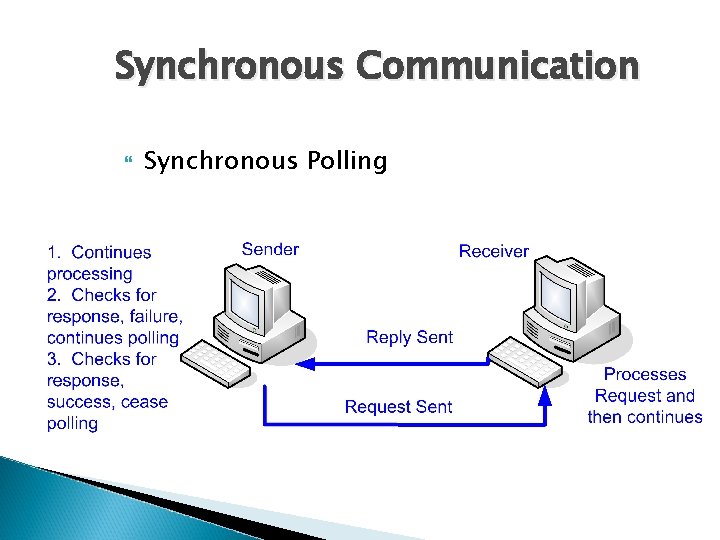 Synchronous Communication

Synchronous Polling

1. Continues processing
2. Checks for response, failure, continues polling
3. Checks for response, success, cease polling

Sender

Receiver

Reply Sent

Request Sent

Processes Request and then continues